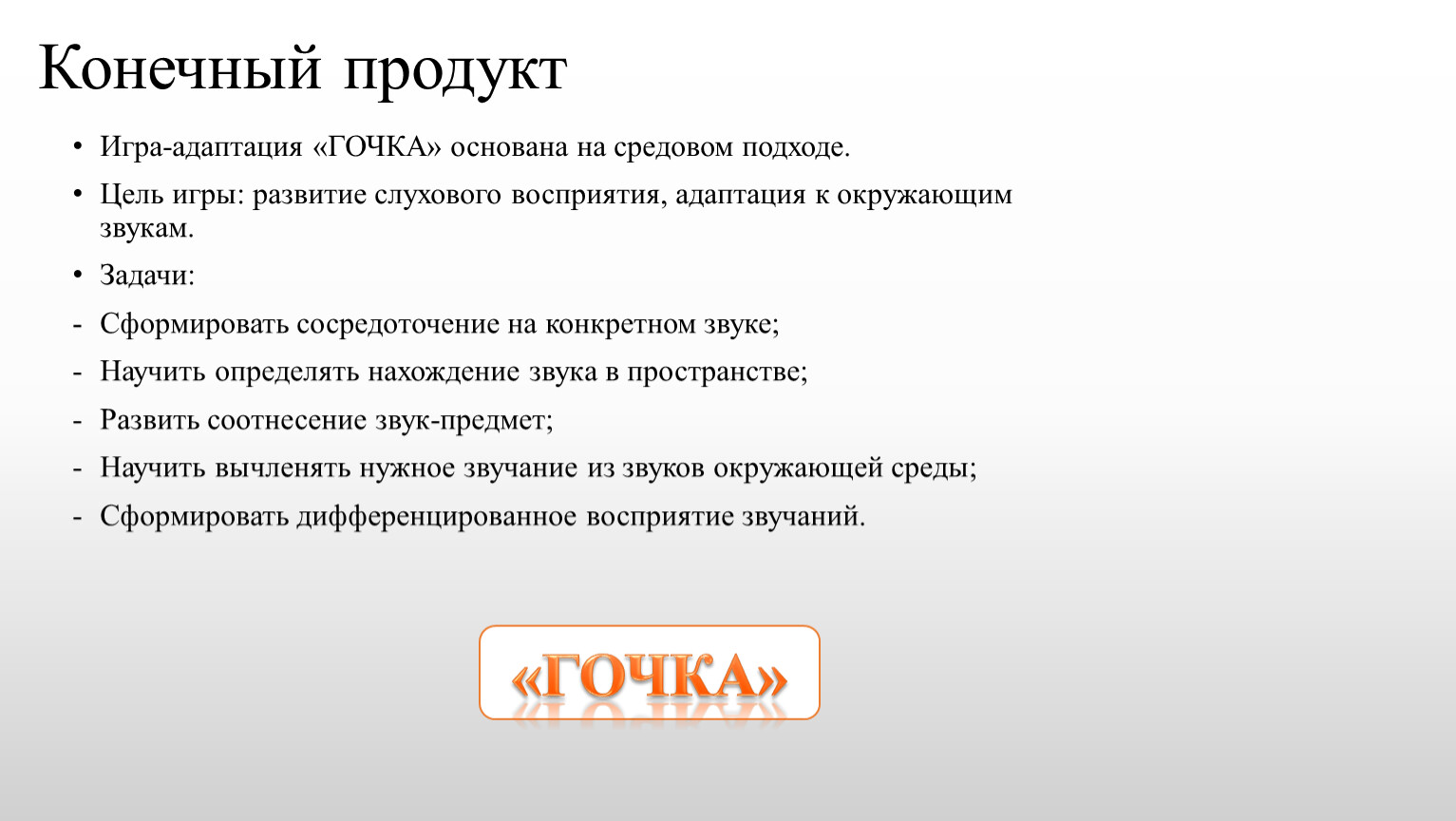 Конечный продукт

• Игра-адаптация «ГОЧКА» основана на средовом подходе.

• Цель игры: развитие слухового восприятия, адаптация к окружающим звукам.

• Задачи:

- Сформировать сосредоточение на конкретном звуке;

- Научить определять нахождение звука в пространстве;

- Развить соотнесение звук-предмет;

- Научить вычленять нужное звучание из звуков окружающей среды;

- Сформировать дифференцированное восприятие звучаний.

«ГОЧКА»